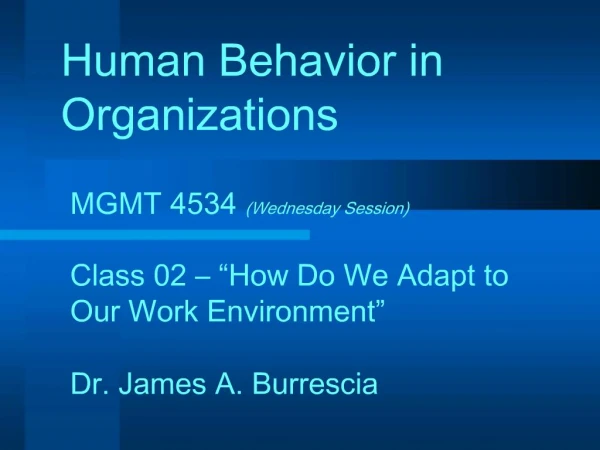 Human Behavior in Organizations

MGMT 4534 (Wednesday Session)

Class 02 – “How Do We Adapt to Our Work Environment”

Dr. James A. Burrescia